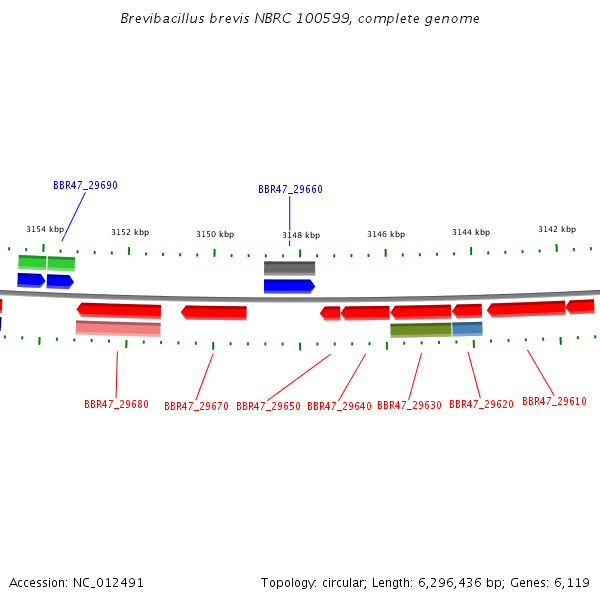 Brevibacillus brevis NBRC 100599, complete genome

BBR47_29690

BBR47_29660

3154 kbp
3152 kbp
3150 kbp
3148 kbp
3146 kbp
3144 kbp
3142 kbp

BBR47_29680
BBR47_29670
BBR47_29650
BBR47_29640
BBR47_29630
BBR47_29620
BBR47_29610

Accession: NC_012491

Topology: circular; Length: 6,296,436 bp; Genes: 6,119